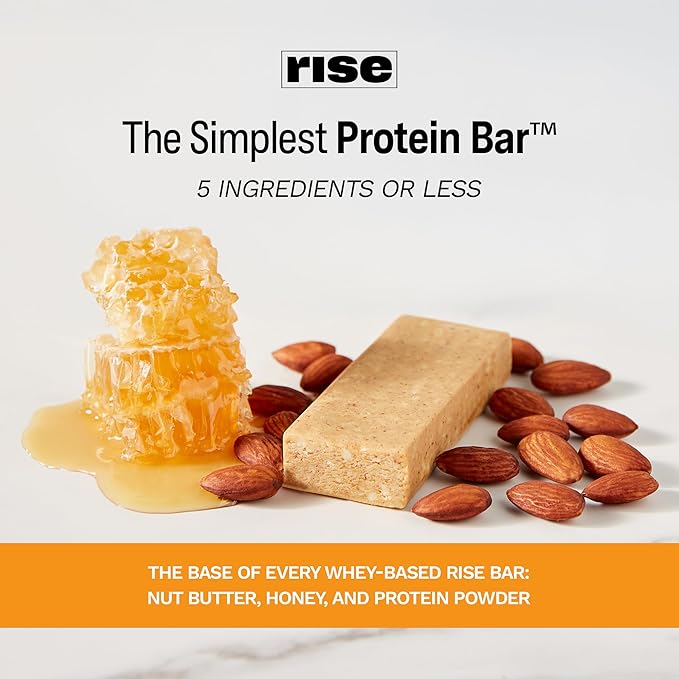 rise

The Simplest Protein Bar™

5 INGREDIENTS OR LESS

THE BASE OF EVERY WHEY-BASED RISE BAR: NUT BUTTER, HONEY, AND PROTEIN POWDER